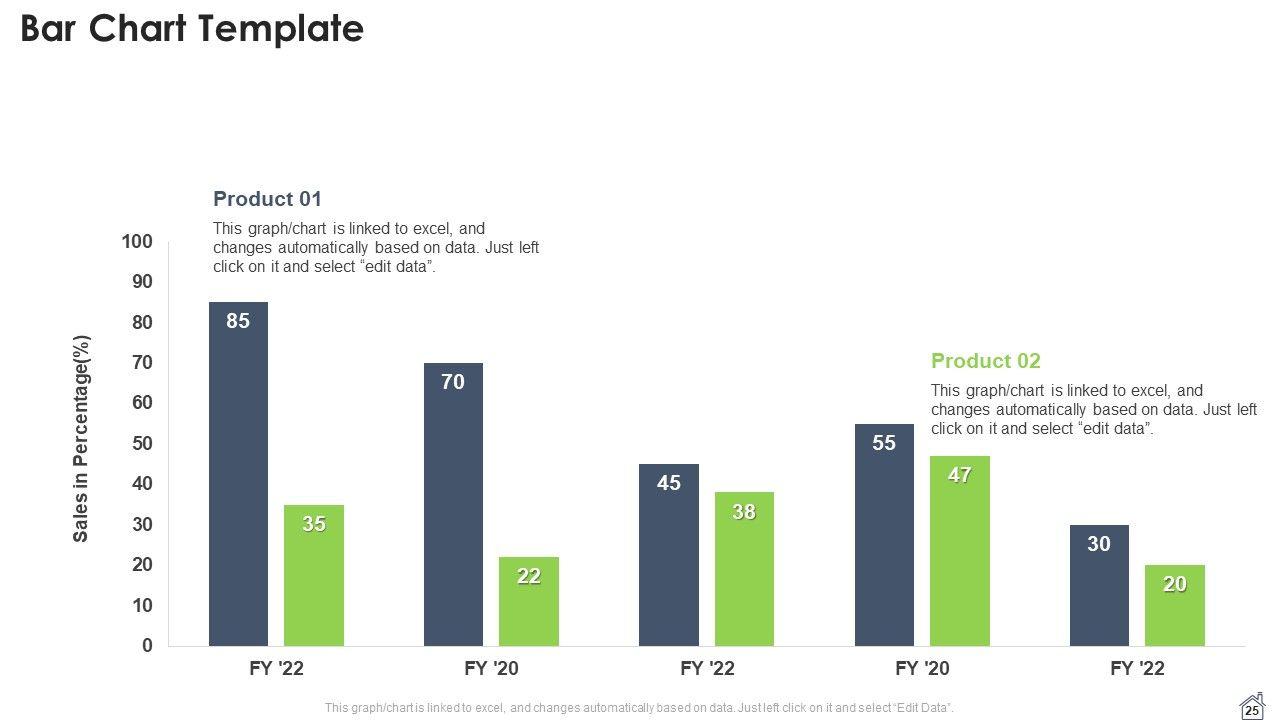 Bar Chart Template

Product 01
This graph/chart is linked to excel, and changes automatically based on data. Just left click on it and select “edit data”.

Product 02
This graph/chart is linked to excel, and changes automatically based on data. Just left click on it and select “edit data”.

Sales in Percentage(%)

100
90
80
70
60
50
40
30
20
10
0

85
35
70
22
45
38
55
47
30
20

FY '22
FY '20
FY '22
FY '20
FY '22

This graph/chart is linked to excel, and changes automatically based on data. Just left click on it and select “Edit Data”.

25